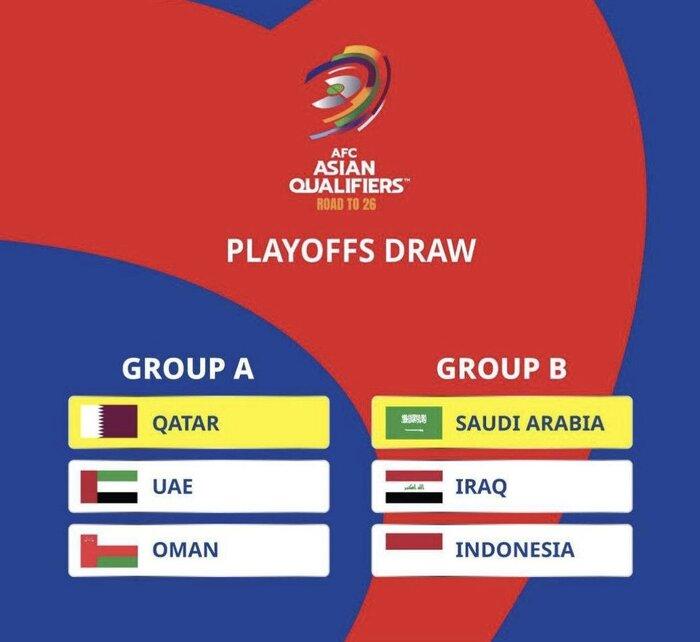 AFC
ASIAN
QUALIFIERS™
ROAD TO 26

PLAYOFFS DRAW

GROUP A

QATAR

UAE

OMAN

GROUP B

SAUDI ARABIA

IRAQ

INDONESIA